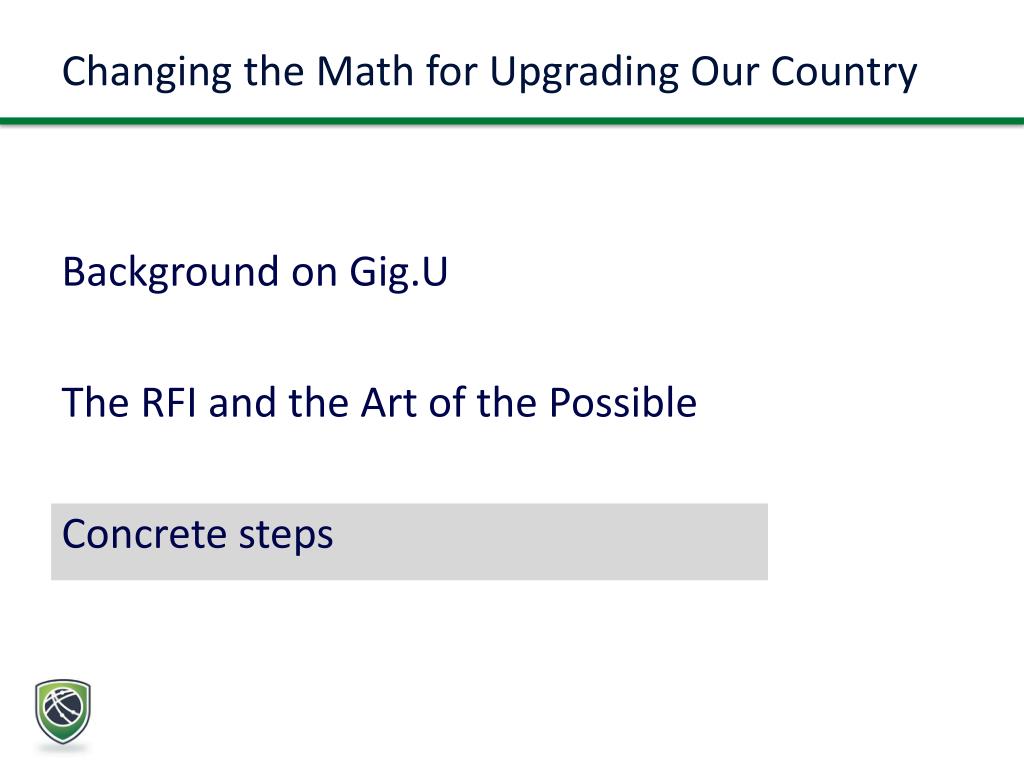 Changing the Math for Upgrading Our Country

Background on Gig.U

The RFI and the Art of the Possible

Concrete steps